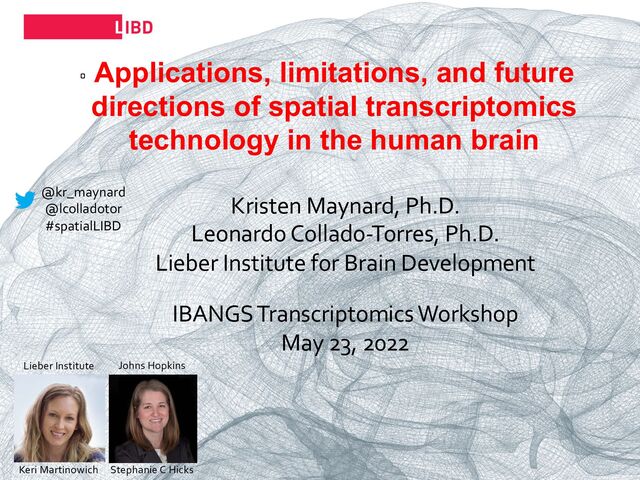 LIBD

Applications, limitations, and future directions of spatial transcriptomics technology in the human brain

@kr_maynard
@lcolladotor
#spatialLIBD

Kristen Maynard, Ph.D.
Leonardo Collado-Torres, Ph.D.
Lieber Institute for Brain Development

IBANGS Transcriptomics Workshop
May 23, 2022

Lieber Institute
Keri Martinowich

Johns Hopkins
Stephanie C Hicks